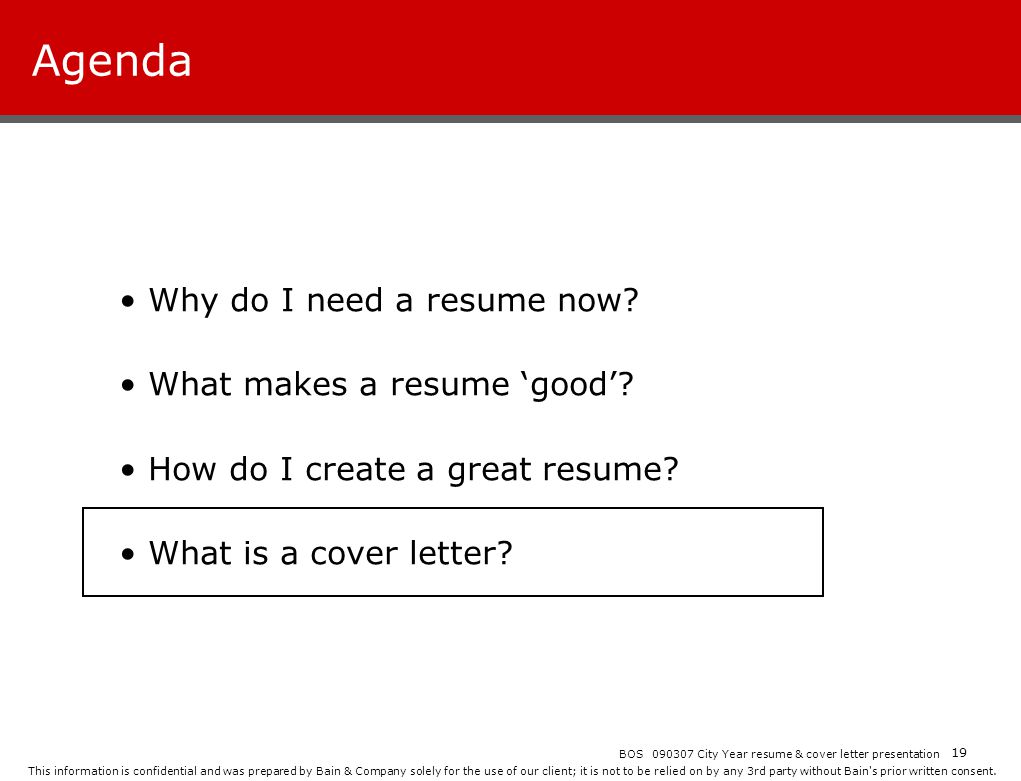 Agenda

• Why do I need a resume now?

• What makes a resume ‘good’?

• How do I create a great resume?

• What is a cover letter?

BOS 090307 City Year resume & cover letter presentation 19

This information is confidential and was prepared by Bain & Company solely for the use of our client; it is not to be relied on by any 3rd party without Bain's prior written consent.